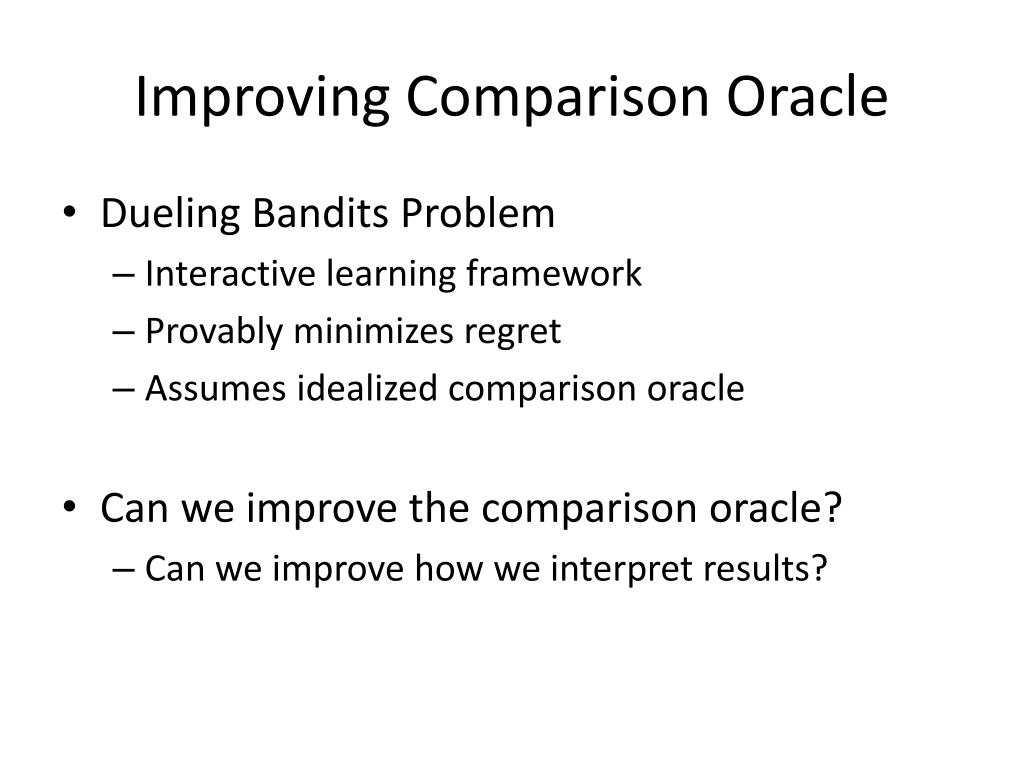 Improving Comparison Oracle

• Dueling Bandits Problem
– Interactive learning framework
– Provably minimizes regret
– Assumes idealized comparison oracle

• Can we improve the comparison oracle?
– Can we improve how we interpret results?